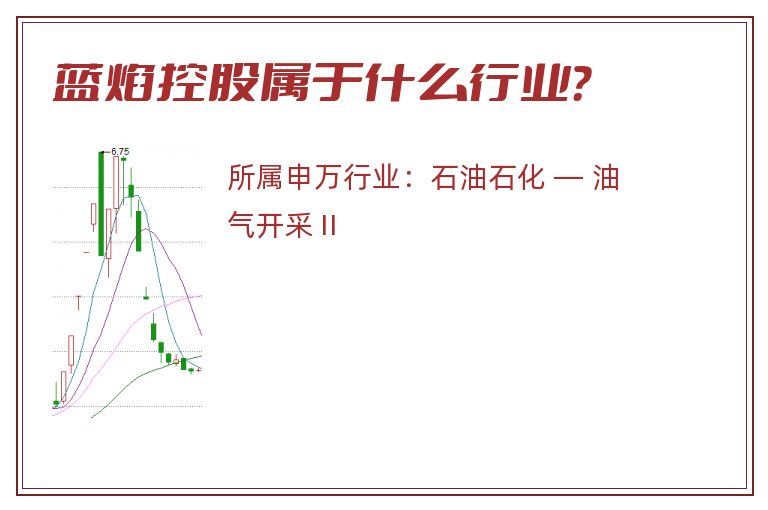 蓝焰控股属于什么行业?

6.75

所属申万行业：石油石化 — 油气开采 II